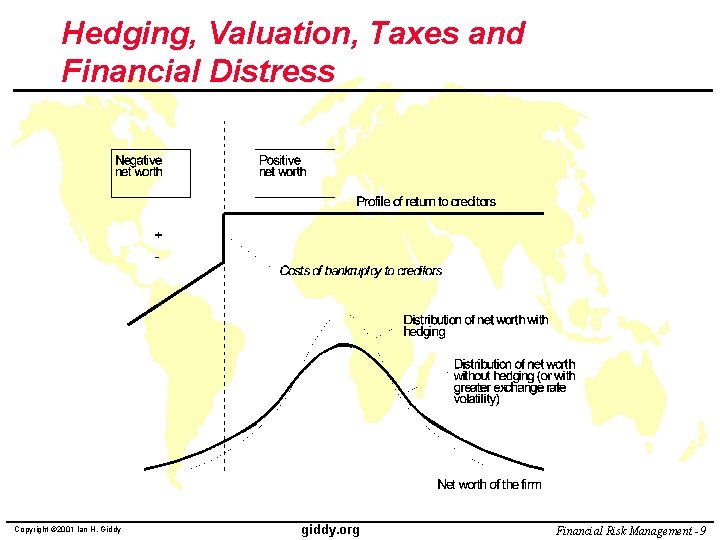 Hedging, Valuation, Taxes and Financial Distress

Negative net worth

Positive net worth

Profile of return to creditors

+

-

Costs of bankruptcy to creditors

Distribution of net worth with hedging

Distribution of net worth without hedging (or with greater exchange rate volatility)

Net worth of the firm

Copyright ©2001 Ian H. Giddy

giddy.org

Financial Risk Management - 9